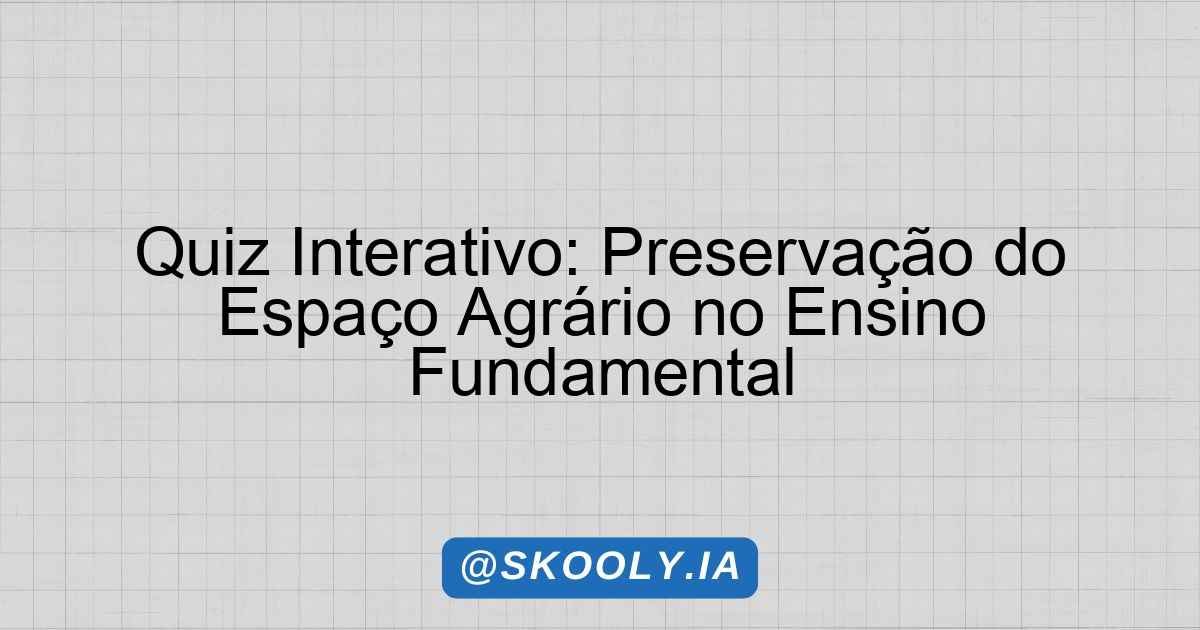 Quiz Interativo: Preservação do Espaço Agrário no Ensino Fundamental

@SKOOLY.IA